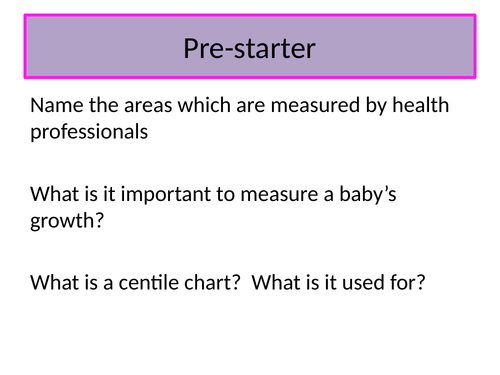 Pre-starter

Name the areas which are measured by health professionals

What is it important to measure a baby’s growth?

What is a centile chart?  What is it used for?